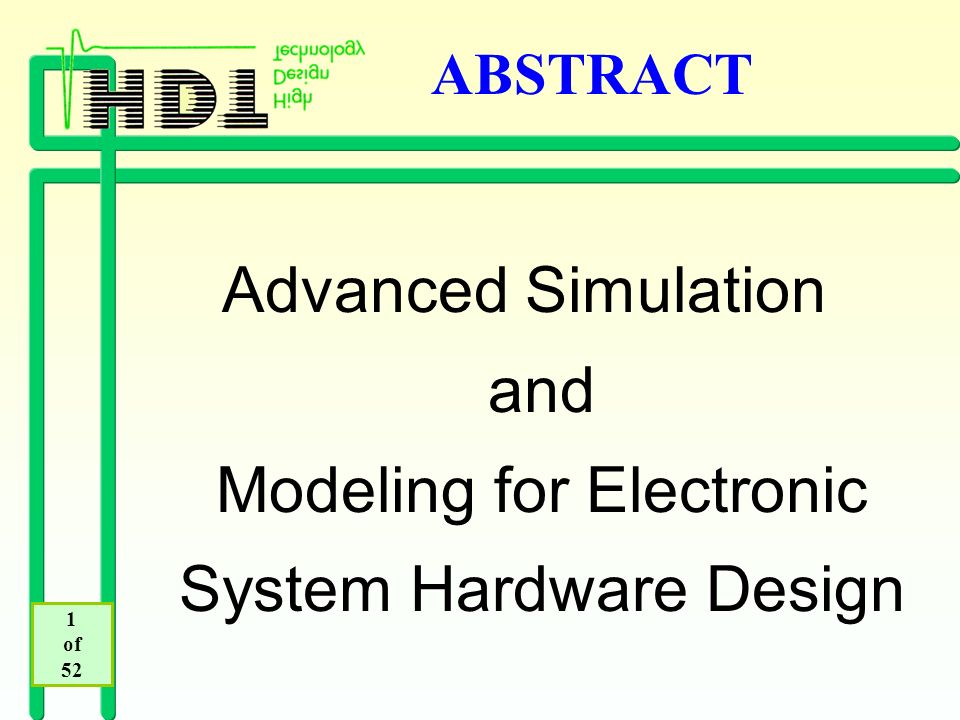 HDT
High
Design
Technology

ABSTRACT

Advanced Simulation
and
Modeling for Electronic
System Hardware Design

1
of
52